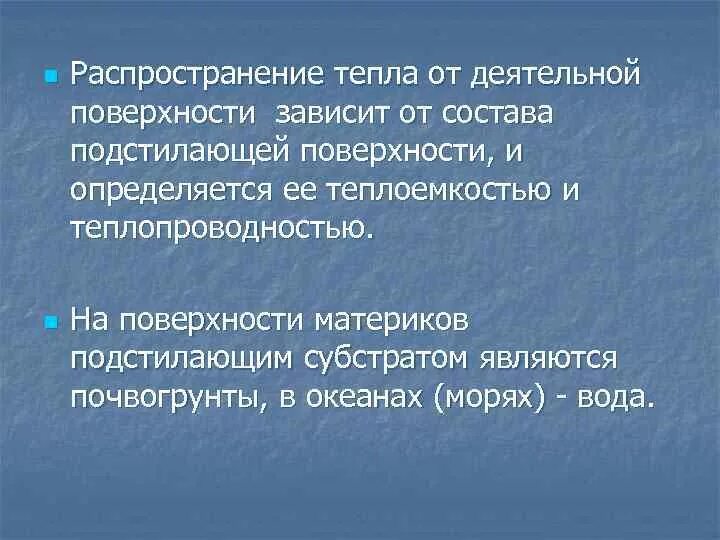 Распространение тепла от деятельной поверхности зависит от состава подстилающей поверхности, и определяется ее теплоемкостью и теплопроводностью.

На поверхности материков подстилающим субстратом являются почвогрунты, в океанах (морях) - вода.